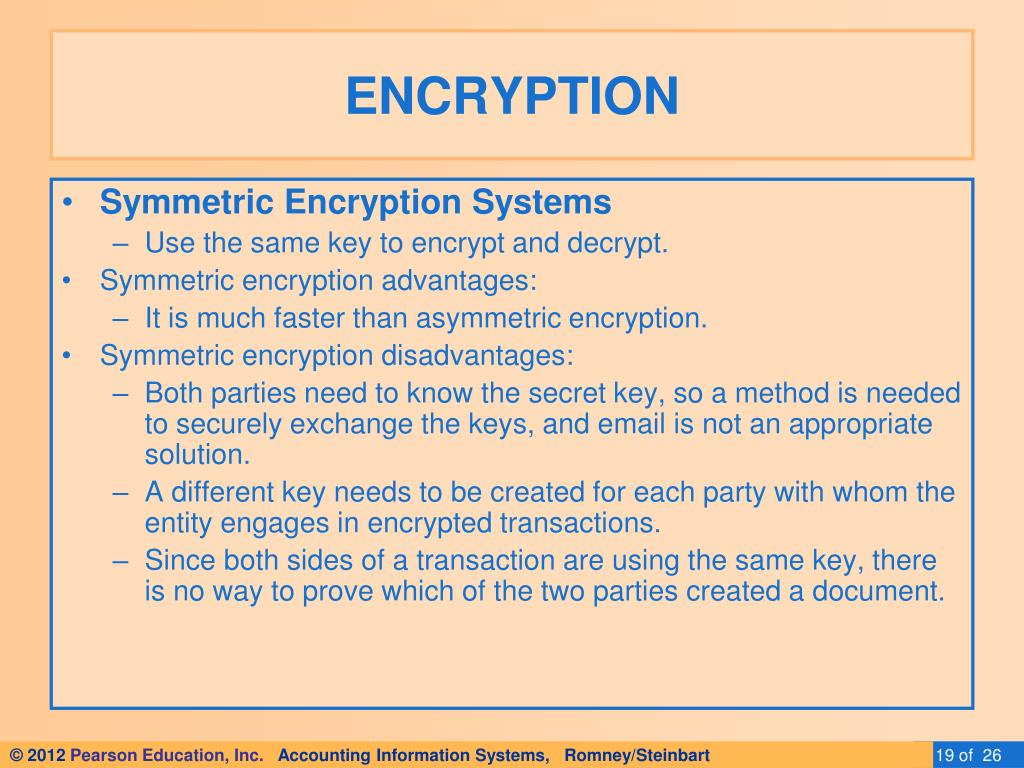 ENCRYPTION

• Symmetric Encryption Systems
– Use the same key to encrypt and decrypt.
• Symmetric encryption advantages:
– It is much faster than asymmetric encryption.
• Symmetric encryption disadvantages:
– Both parties need to know the secret key, so a method is needed to securely exchange the keys, and email is not an appropriate solution.
– A different key needs to be created for each party with whom the entity engages in encrypted transactions.
– Since both sides of a transaction are using the same key, there is no way to prove which of the two parties created a document.

© 2012 Pearson Education, Inc. Accounting Information Systems, Romney/Steinbart

19 of 26